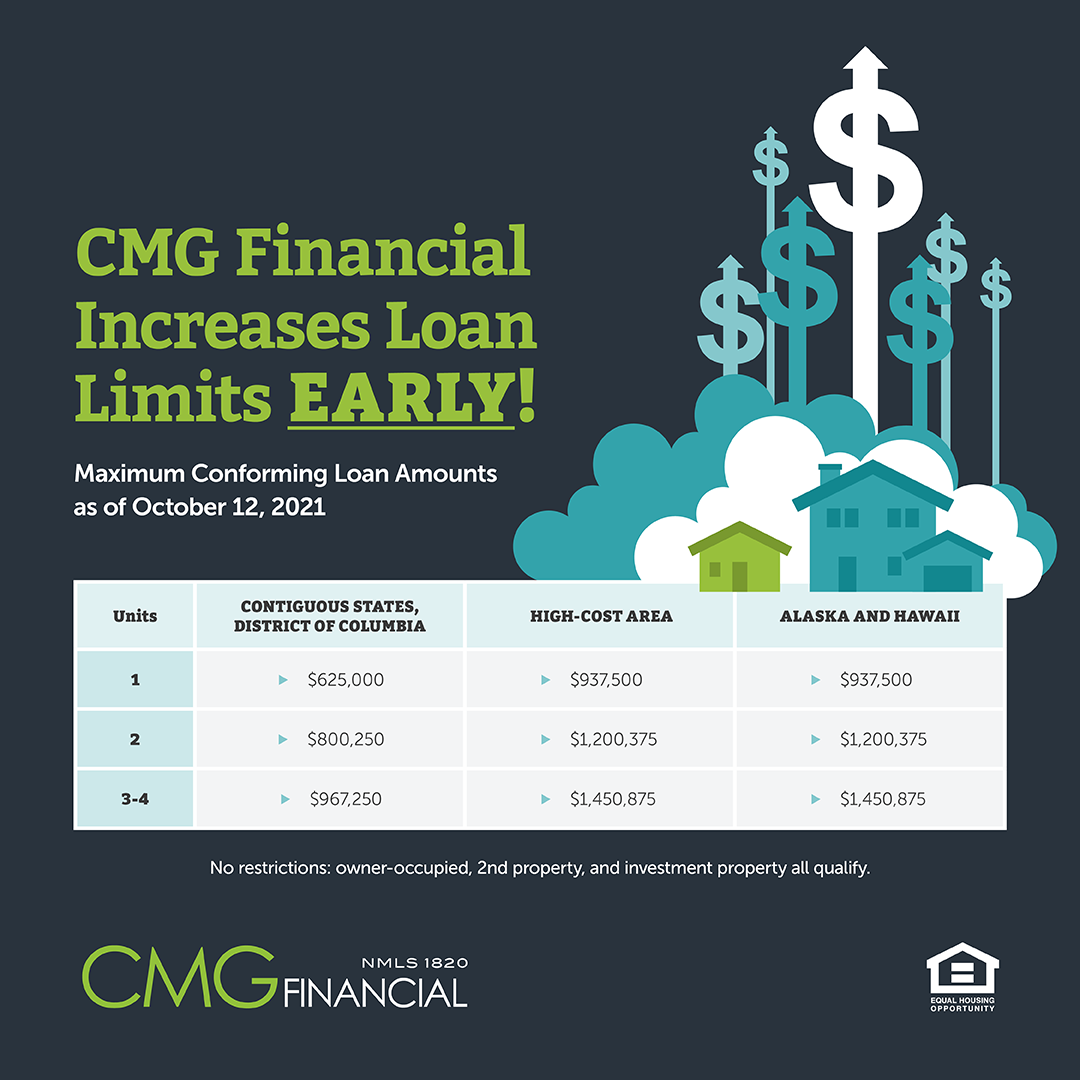 CMG Financial Increases Loan Limits EARLY!

Maximum Conforming Loan Amounts as of October 12, 2021

| Units | CONTIGUOUS STATES, DISTRICT OF COLUMBIA | HIGH-COST AREA | ALASKA AND HAWAII |
|---|---|---|---|
| 1 | $625,000 | $937,500 | $937,500 |
| 2 | $800,250 | $1,200,375 | $1,200,375 |
| 3-4 | $967,250 | $1,450,875 | $1,450,875 |

No restrictions: owner-occupied, 2nd property, and investment property all qualify.

CMG FINANCIAL NMLS 1820

EQUAL HOUSING OPPORTUNITY